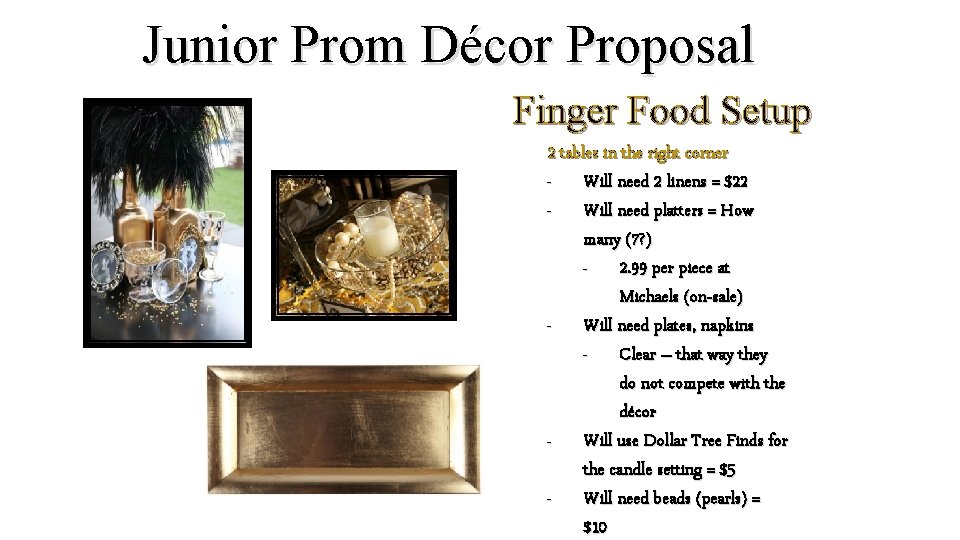 Junior Prom Décor Proposal

Finger Food Setup

2 tables in the right corner

- Will need 2 linens = $22
- Will need platters = How many (7?)
  - 2.99 per piece at Michaels (on-sale)
- Will need plates, napkins
  - Clear – that way they do not compete with the décor
- Will use Dollar Tree Finds for the candle setting = $5
- Will need beads (pearls) = $10